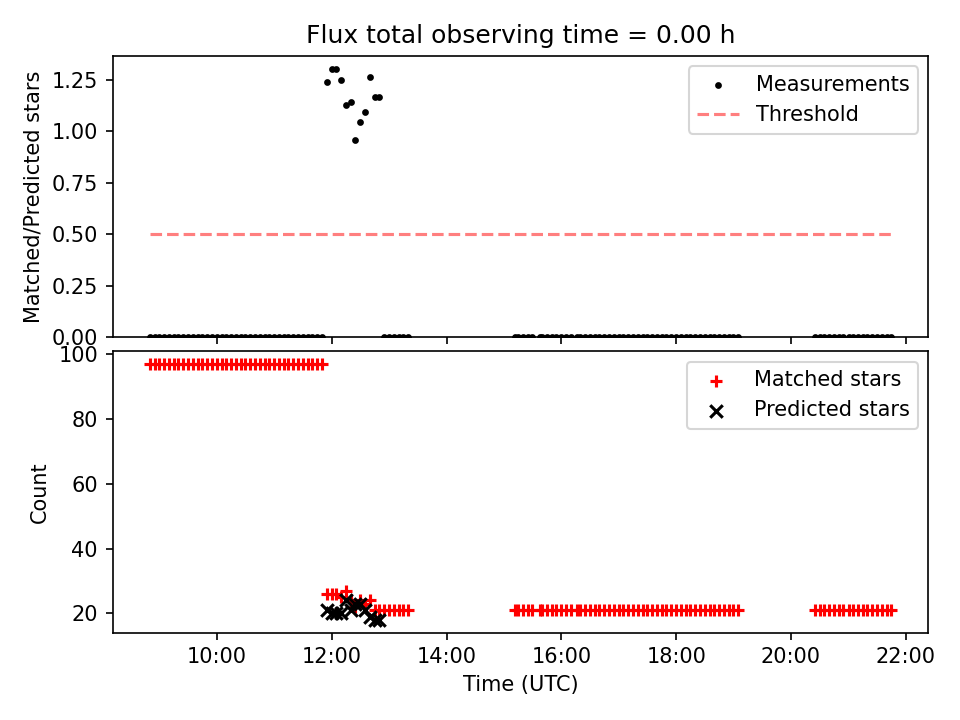 Flux total observing time = 0.00 h

Matched/Predicted stars

1.25
1.00
0.75
0.50
0.25
0.00

Measurements
Threshold

Count

100
80
60
40
20

Matched stars
Predicted stars

10:00
12:00
14:00
16:00
18:00
20:00
22:00

Time (UTC)